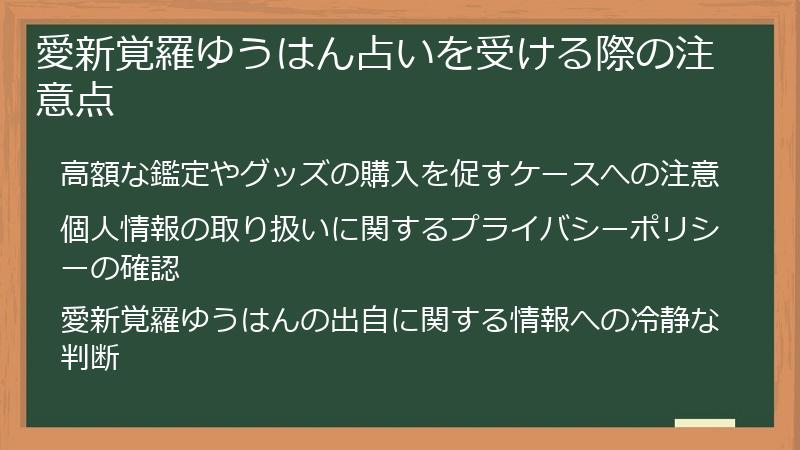 愛新覚羅ゆうはん占いを受ける際の注意点

高額な鑑定やグッズの購入を促すケースへの注意

個人情報の取り扱いに関するプライバシーポリシーの確認

愛新覚羅ゆうはんの出自に関する情報への冷静な判断